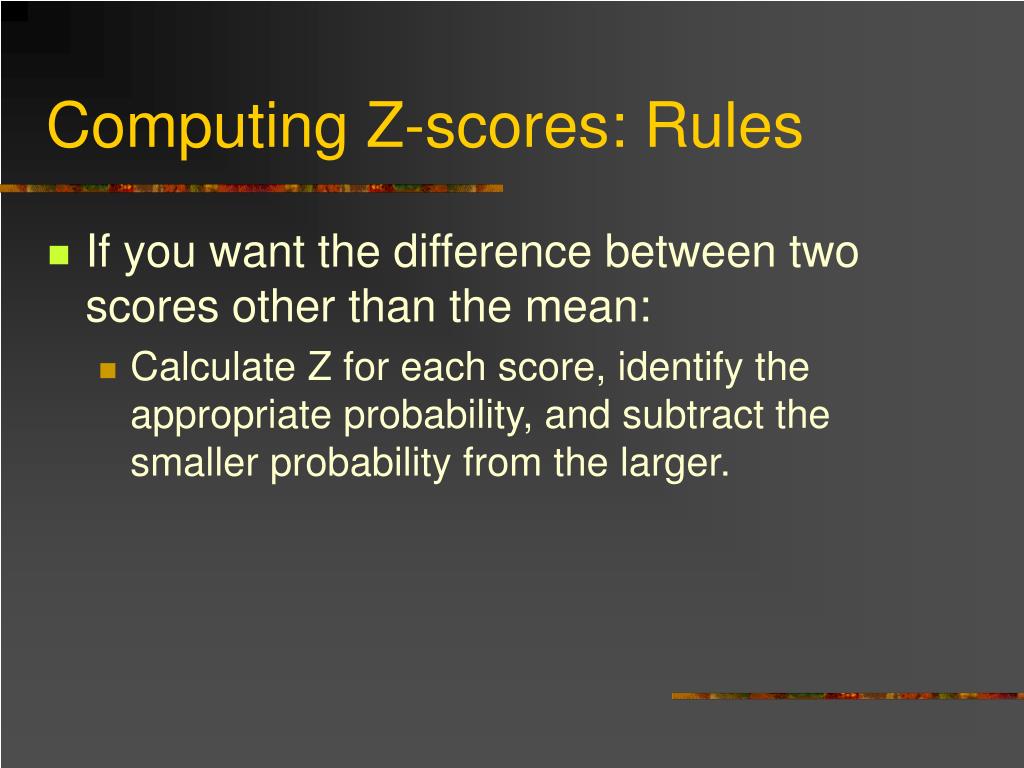 Computing Z-scores: Rules

If you want the difference between two scores other than the mean:

Calculate Z for each score, identify the appropriate probability, and subtract the smaller probability from the larger.